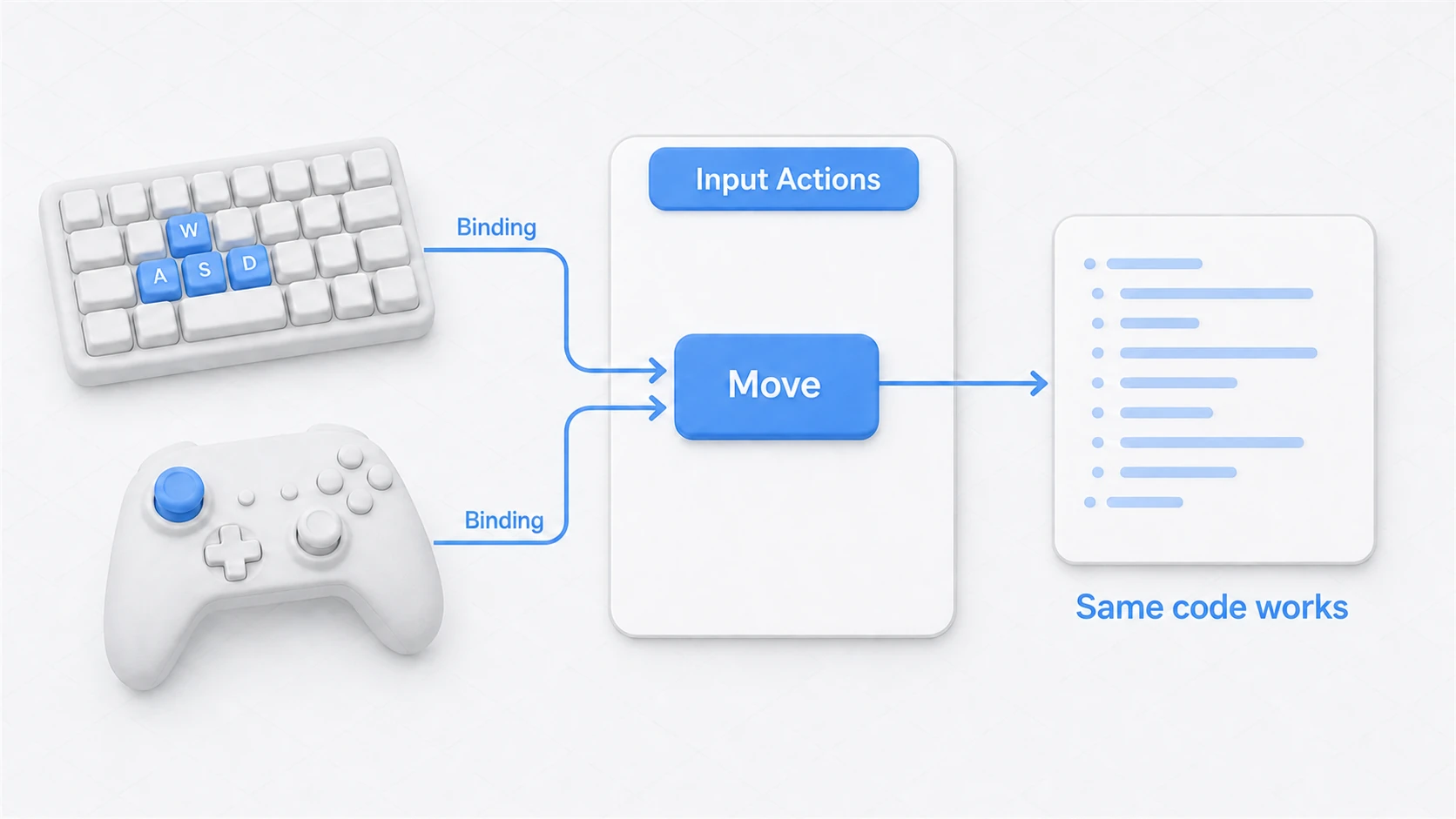 W
A S D

Binding

Binding

Input Actions

Move

Same code works